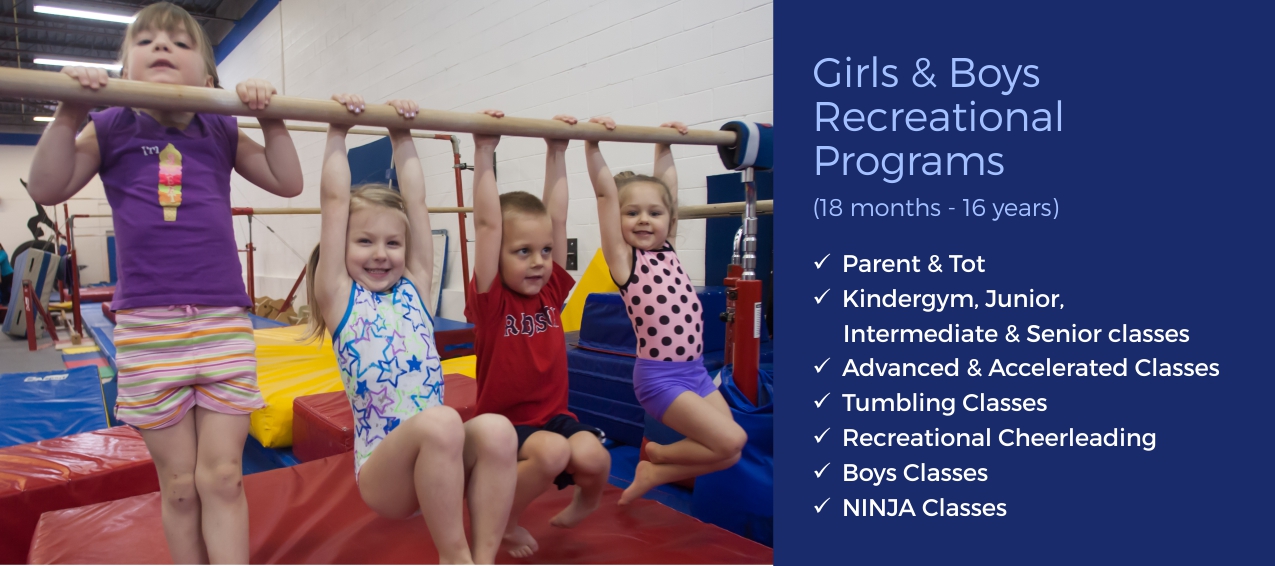 Girls & Boys Recreational Programs

(18 months - 16 years)

✓ Parent & Tot
✓ Kindergym, Junior, Intermediate & Senior classes
✓ Advanced & Accelerated Classes
✓ Tumbling Classes
✓ Recreational Cheerleading
✓ Boys Classes
✓ NINJA Classes